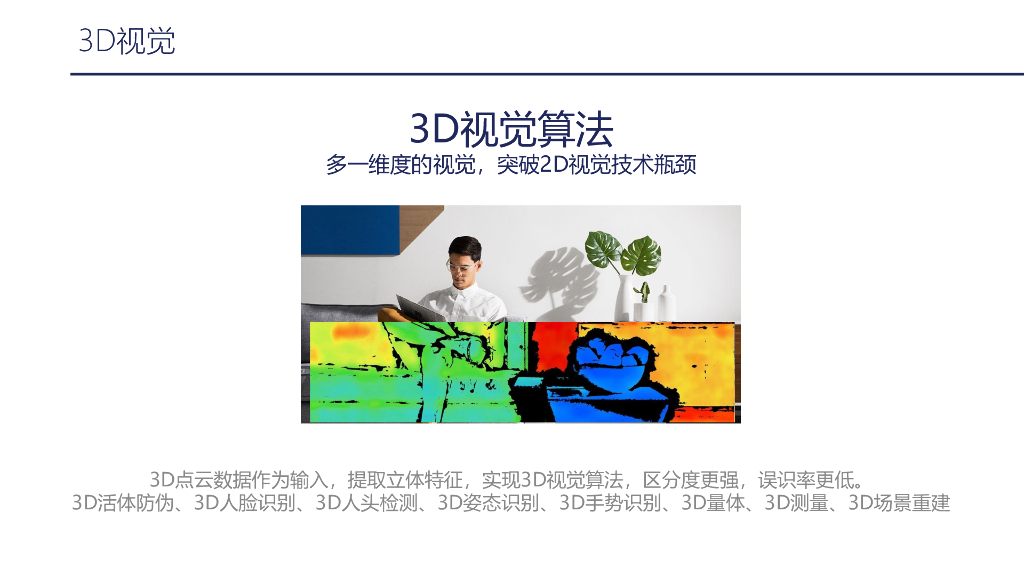 3D视觉

3D视觉算法

多一维度的视觉，突破2D视觉技术瓶颈

3D点云数据作为输入，提取立体特征，实现3D视觉算法，区分度更强，误识率更低。
3D活体防伪、3D人脸识别、3D人头检测、3D姿态识别、3D手势识别、3D量体、3D测量、3D场景重建